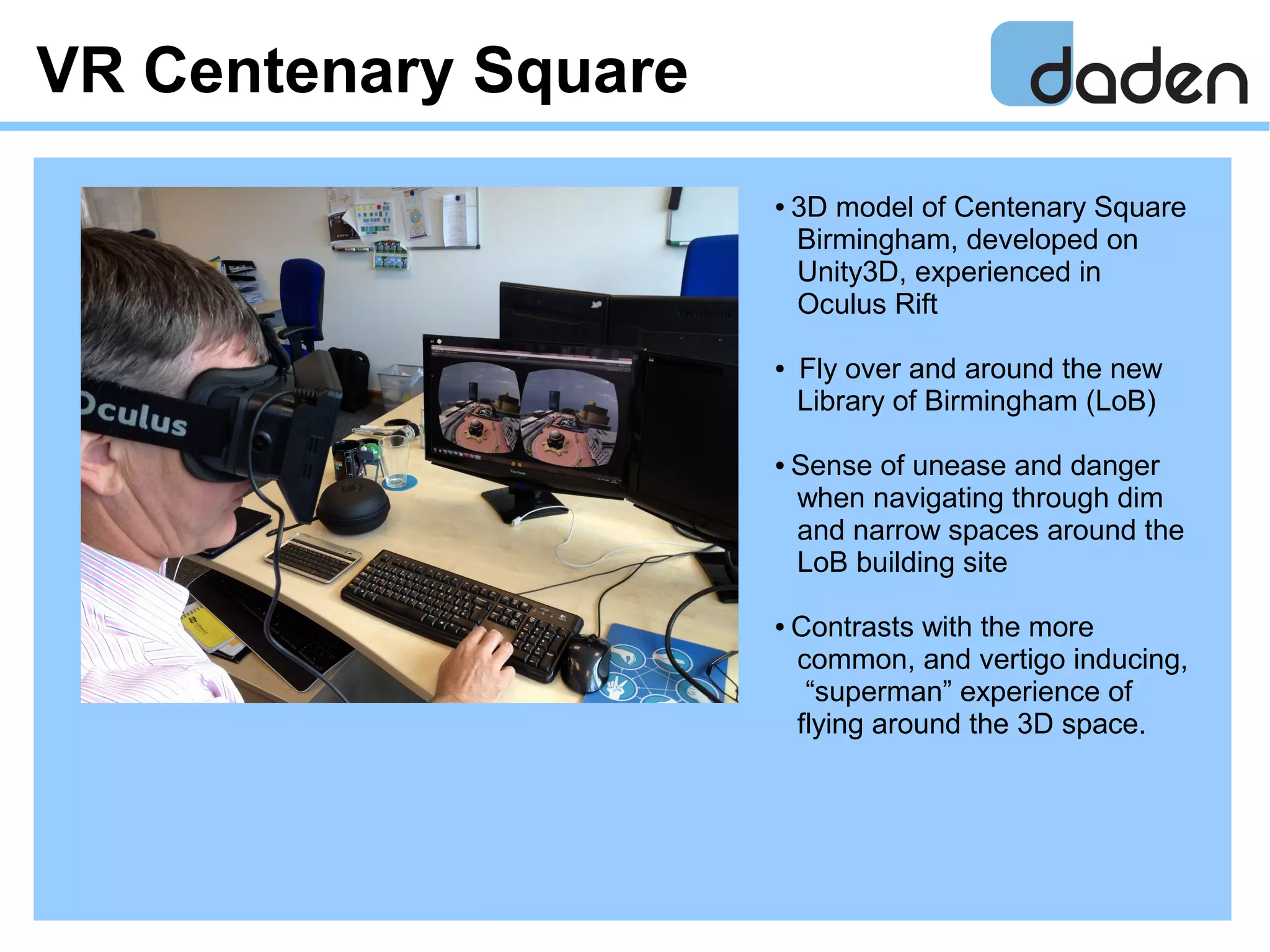 VR Centenary Square

daden

Oculus

• 3D model of Centenary Square Birmingham, developed on Unity3D, experienced in Oculus Rift

• Fly over and around the new Library of Birmingham (LoB)

• Sense of unease and danger when navigating through dim and narrow spaces around the LoB building site

• Contrasts with the more common, and vertigo inducing, “superman” experience of flying around the 3D space.